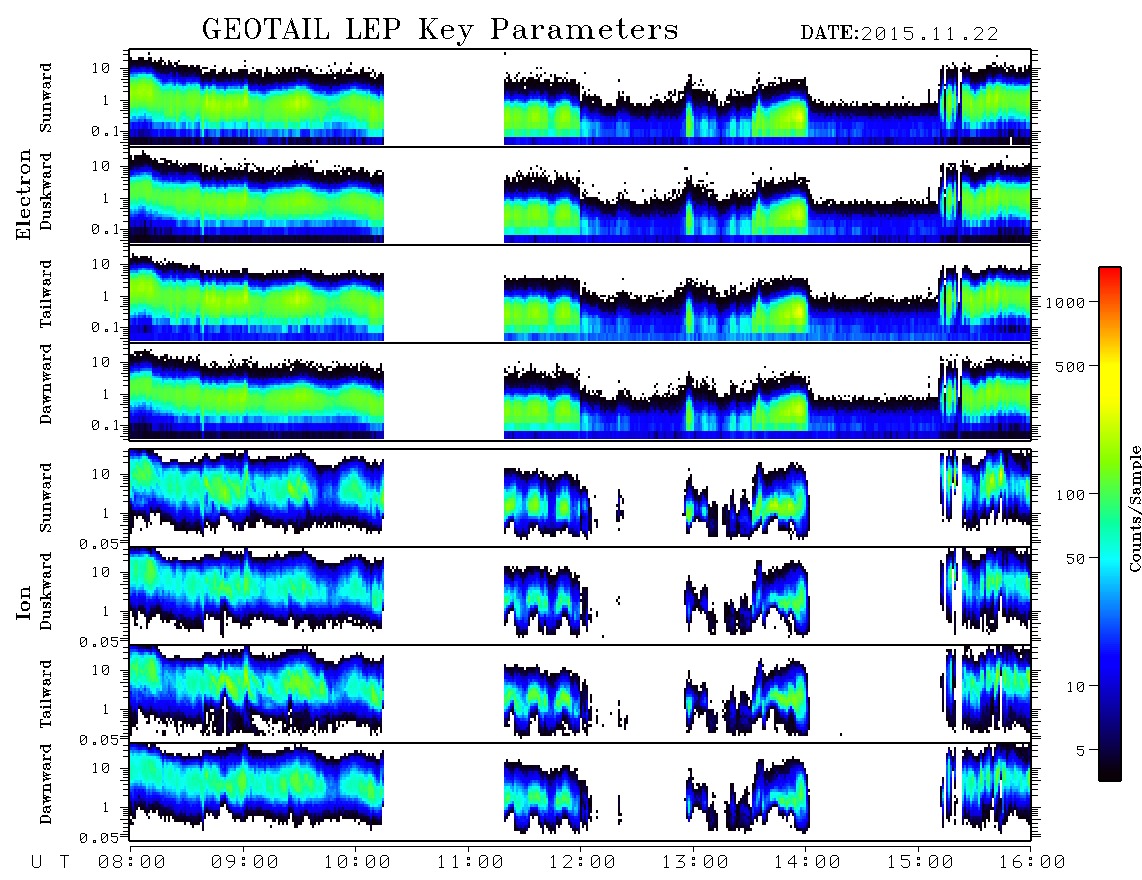 GEOTAIL LEP Key Parameters

DATE:2015.11.22

Electron

Sunward
10
1
0.1

Duskward
10
1
0.1

Tailward
10
1
0.1

Dawnward
10
1
0.1

Ion

Sunward
10
1
0.05

Duskward
10
1
0.05

Tailward
10
1
0.05

Dawnward
10
1
0.05

U T 08:00 09:00 10:00 11:00 12:00 13:00 14:00 15:00 16:00

1000
500
100
50
10
5

Counts/Sample